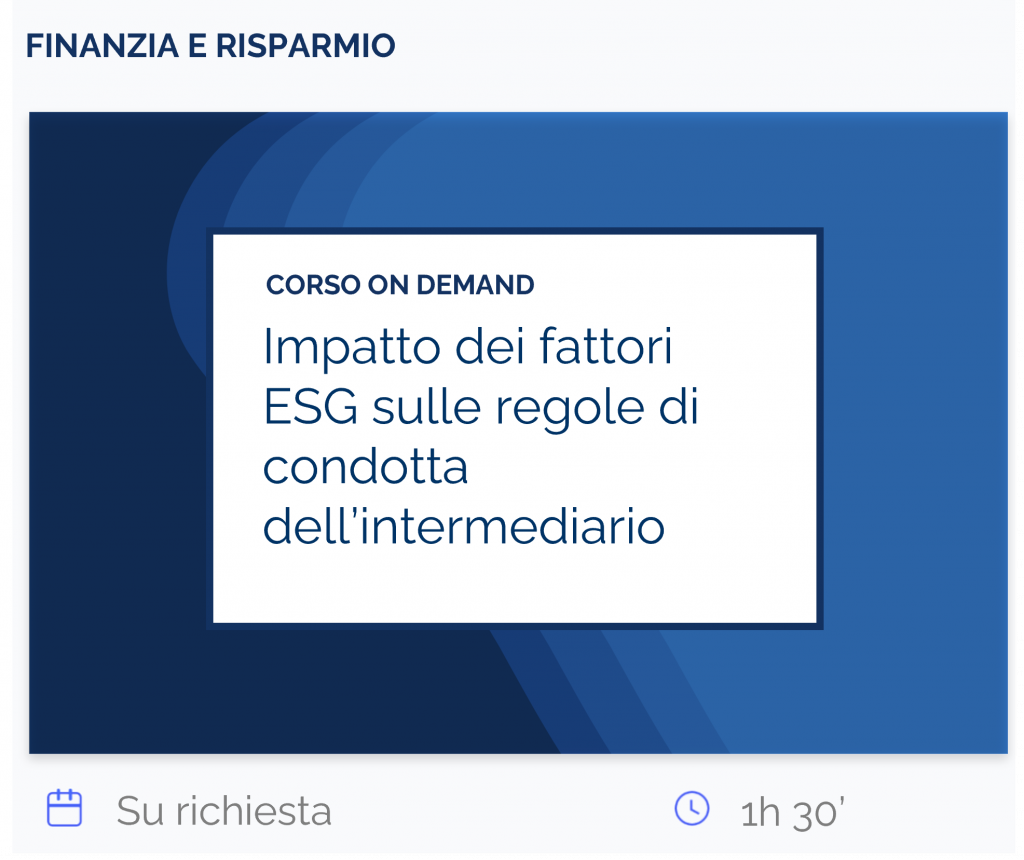 FINANZIA E RISPARMIO

CORSO ON DEMAND

Impatto dei fattori ESG sulle regole di condotta dell'intermediario

Su richiesta

1h 30'